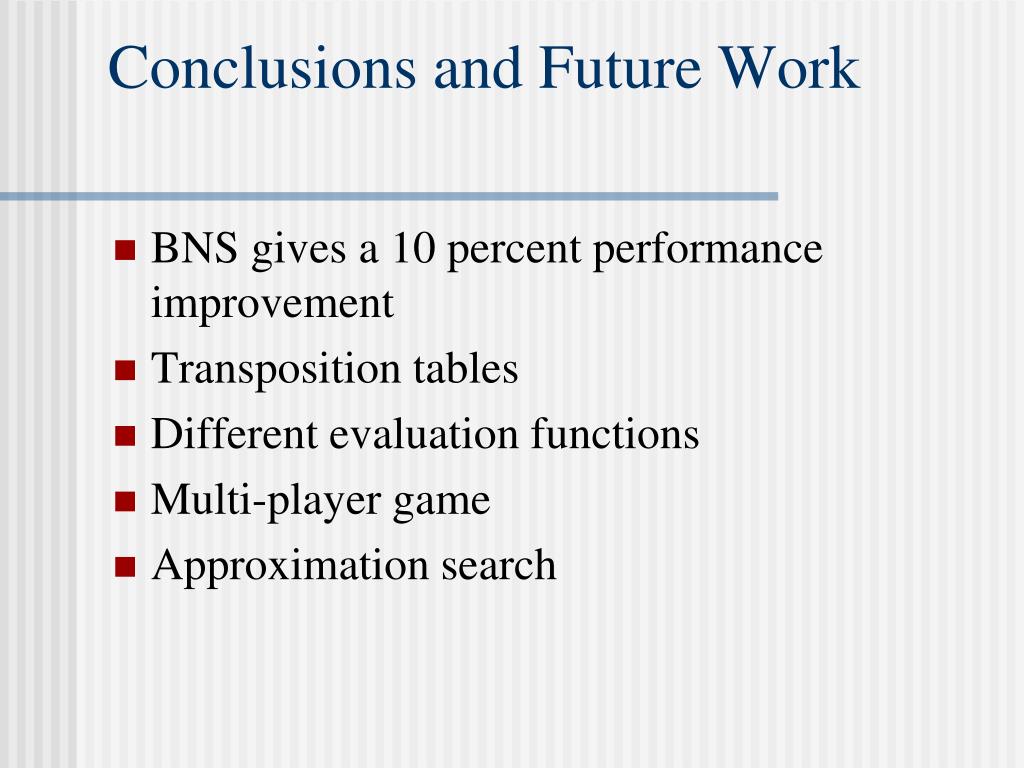 Conclusions and Future Work

- BNS gives a 10 percent performance improvement
- Transposition tables
- Different evaluation functions
- Multi-player game
- Approximation search